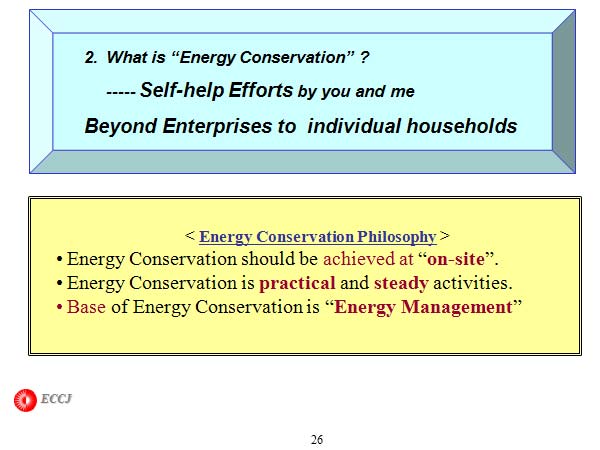 2. What is “Energy Conservation” ?

----- Self-help Efforts by you and me

Beyond Enterprises to individual households

< Energy Conservation Philosophy >

• Energy Conservation should be achieved at “on-site”.

• Energy Conservation is practical and steady activities.

• Base of Energy Conservation is “Energy Management”

ECCJ

26